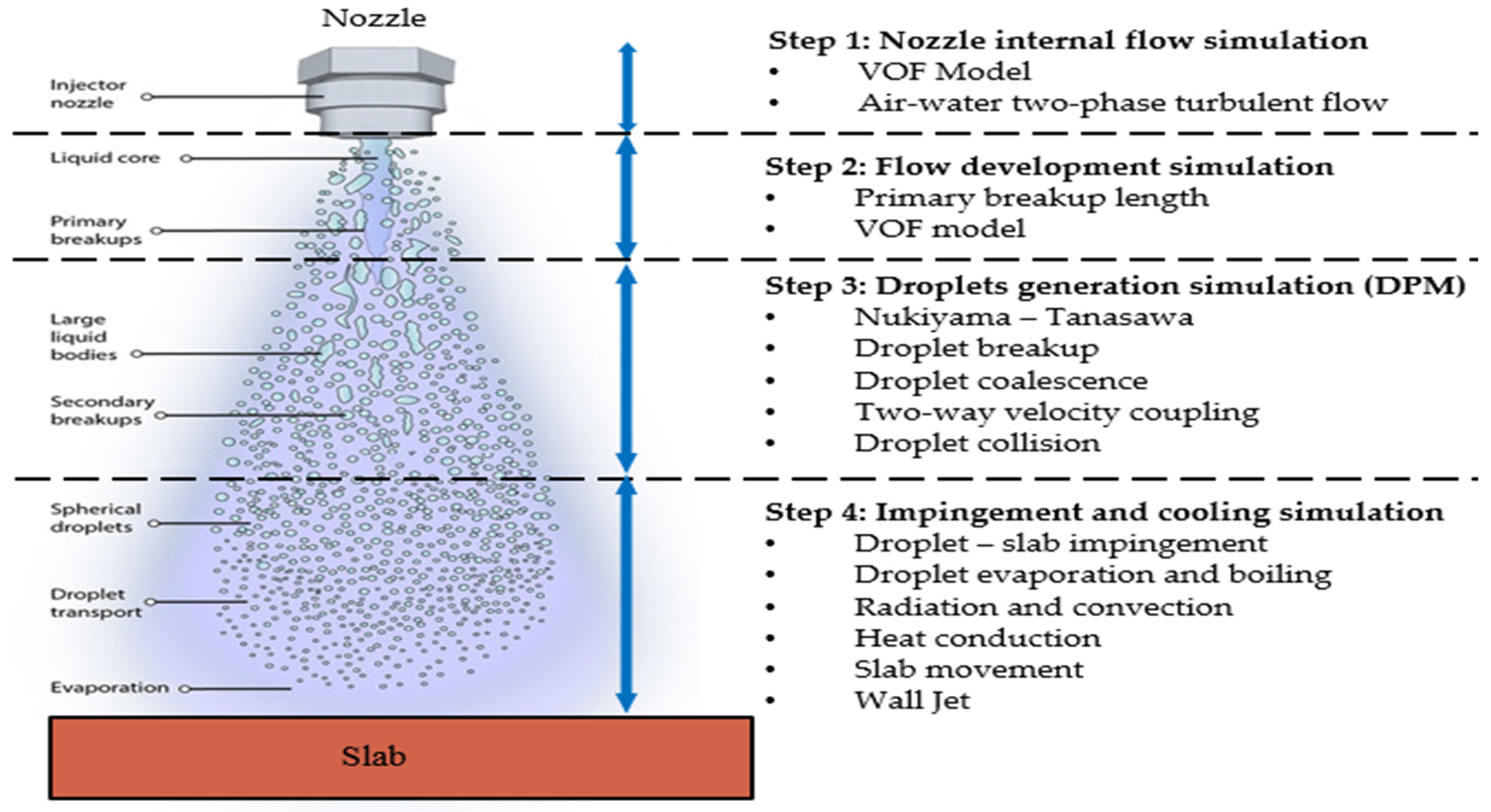 Nozzle

Injector nozzle

Liquid core

Primary breakups

Large liquid bodies

Secondary breakups

Spherical droplets

Droplet transport

Evaporation

Slab

Step 1: Nozzle internal flow simulation
• VOF Model
• Air-water two-phase turbulent flow

Step 2: Flow development simulation
• Primary breakup length
• VOF model

Step 3: Droplets generation simulation (DPM)
• Nukiyama – Tanasawa
• Droplet breakup
• Droplet coalescence
• Two-way velocity coupling
• Droplet collision

Step 4: Impingement and cooling simulation
• Droplet – slab impingement
• Droplet evaporation and boiling
• Radiation and convection
• Heat conduction
• Slab movement
• Wall Jet